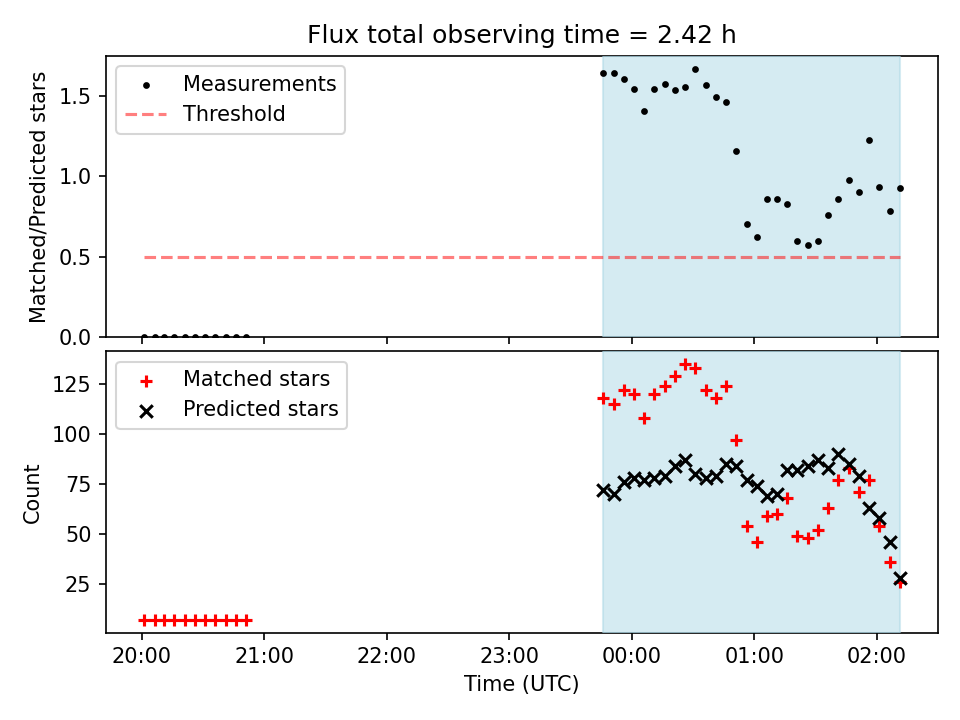 Flux total observing time = 2.42 h

Measurements
Threshold

Matched/Predicted stars

1.5
1.0
0.5
0.0

Matched stars
Predicted stars

Count

125
100
75
50
25

20:00
21:00
22:00
23:00
00:00
01:00
02:00

Time (UTC)